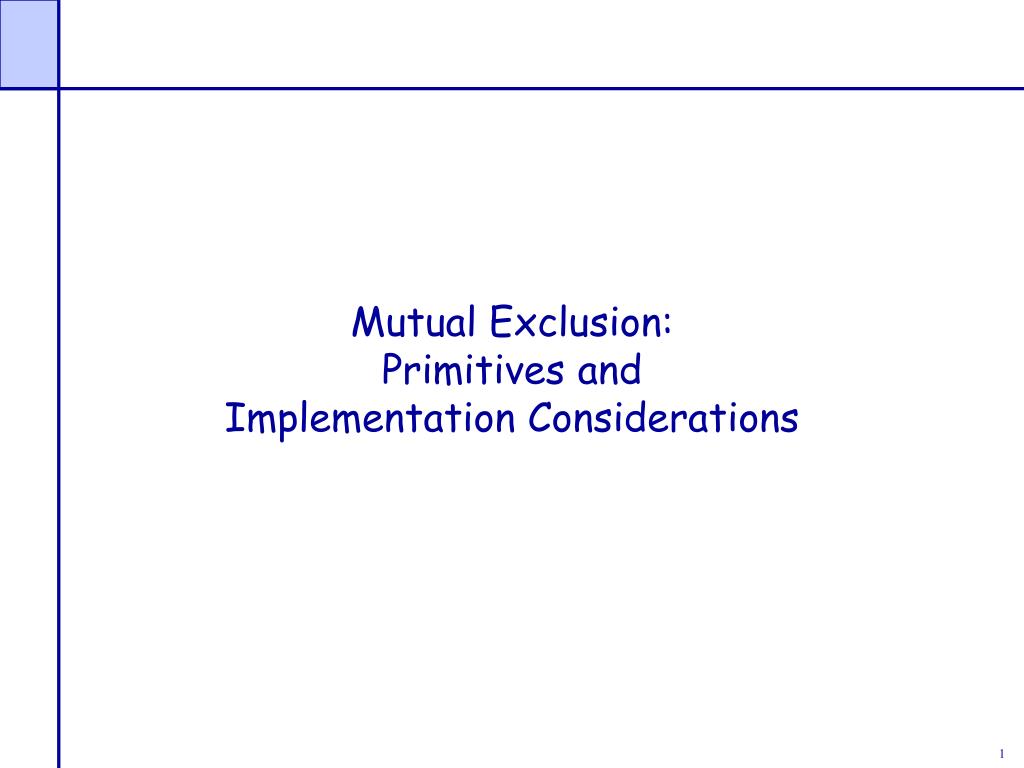 Mutual Exclusion:
Primitives and
Implementation Considerations

1